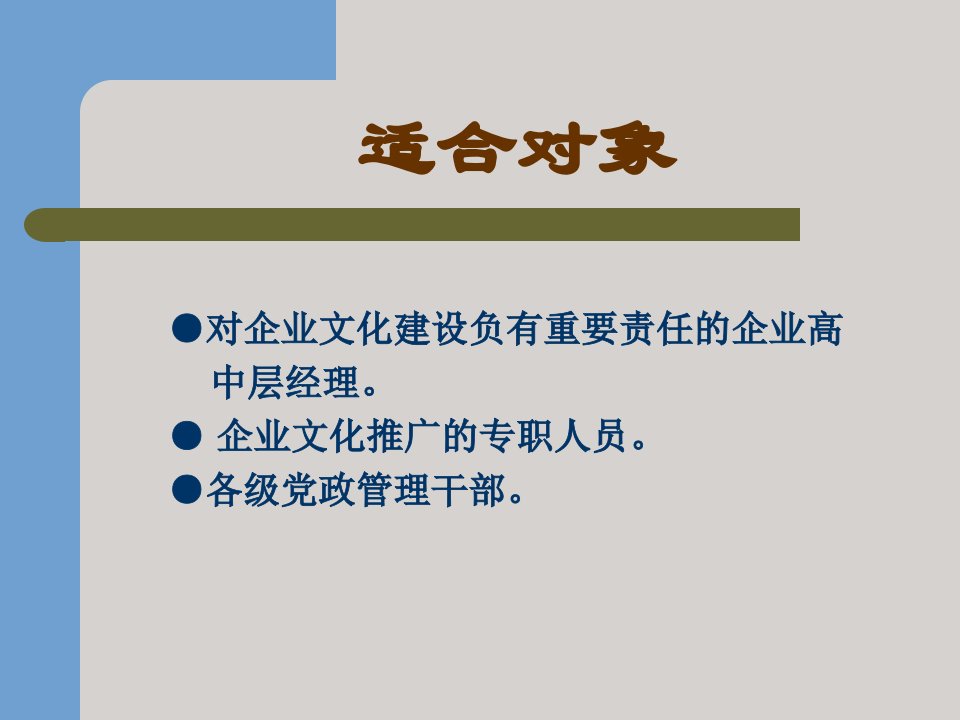 适合对象

●对企业文化建设负有重要责任的企业高中层经理。

● 企业文化推广的专职人员。

●各级党政管理干部。